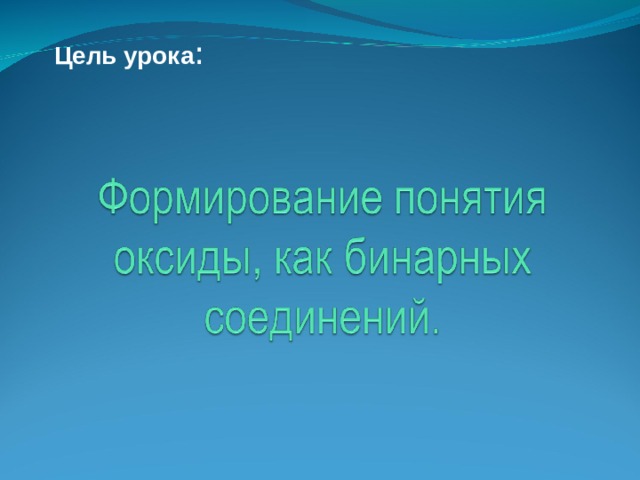 Цель урока:

Формирование понятия оксиды, как бинарных соединений.